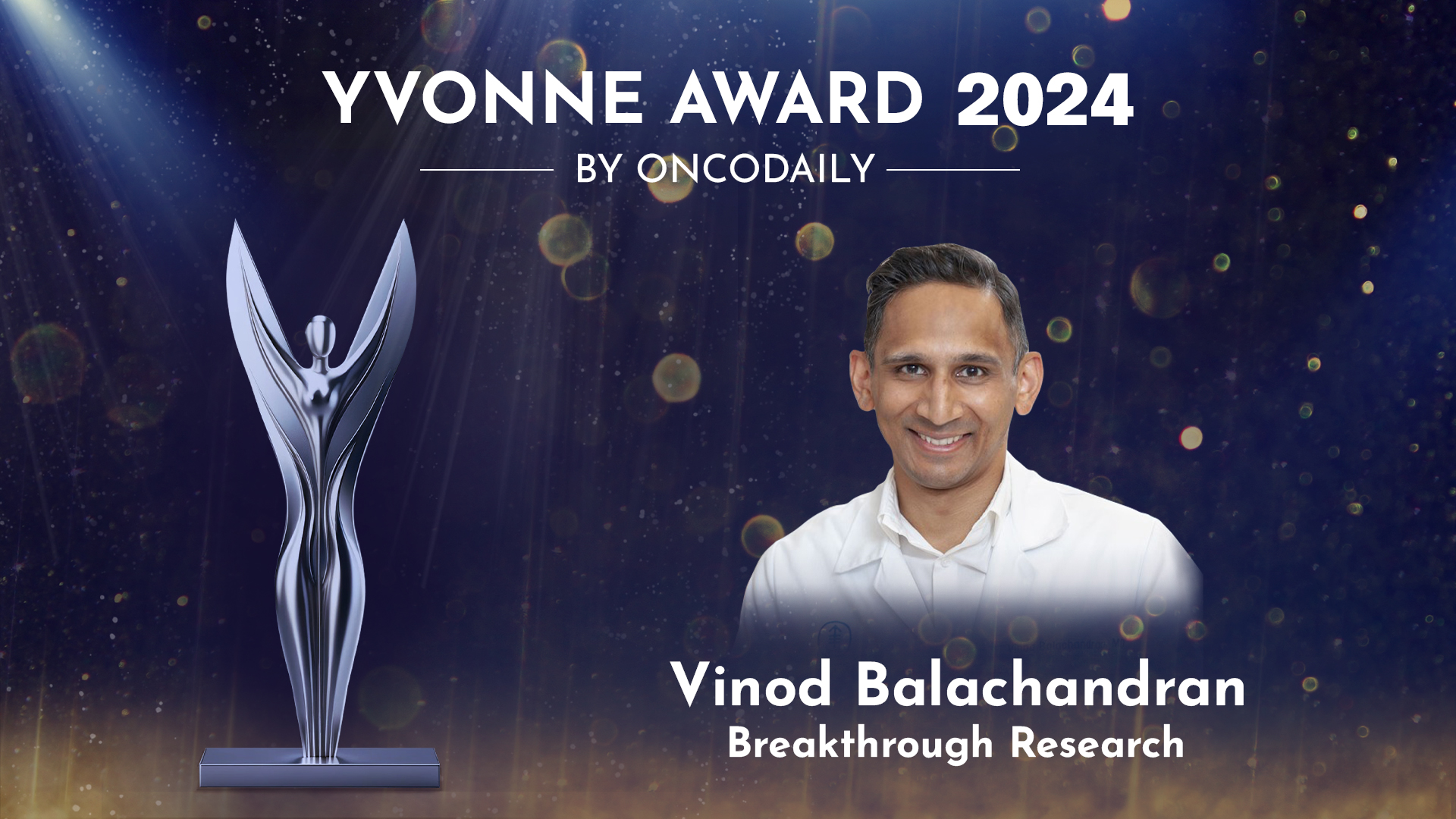 YVONNE AWARD 2024

BY ONCODAILY

Vinod Balachandran

Breakthrough Research